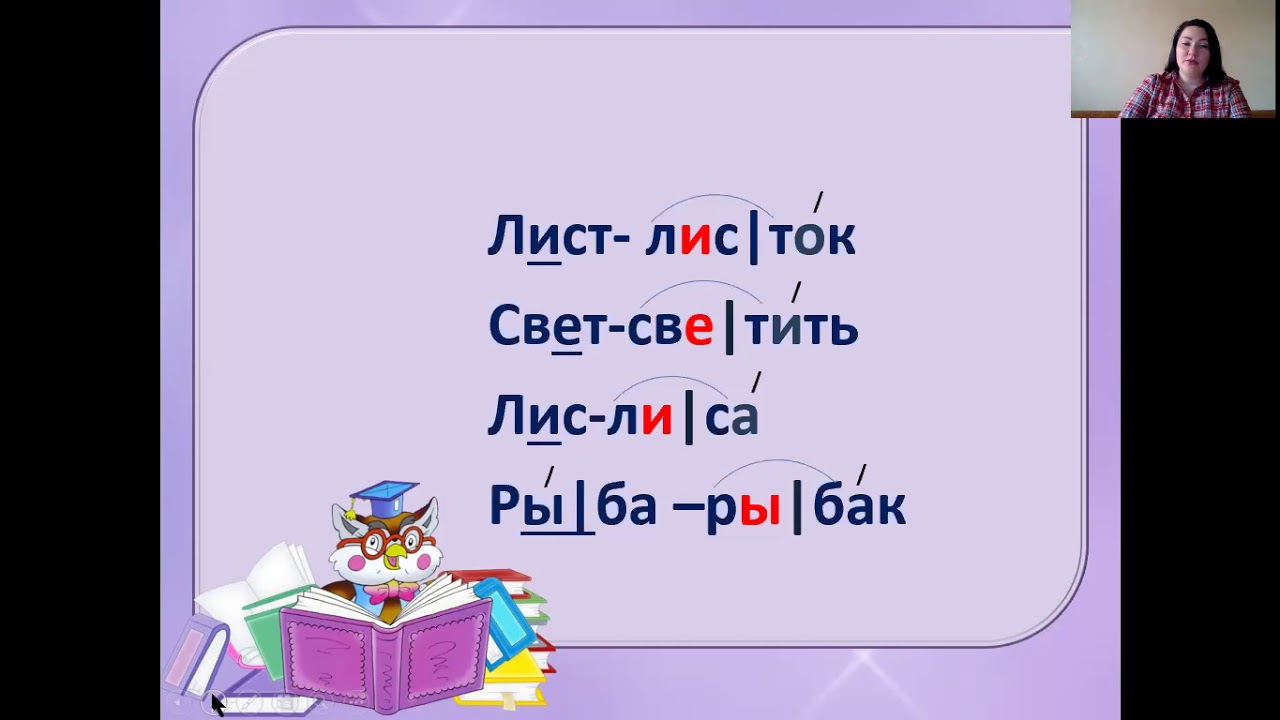 Лист- лис|ток
Свет-све|тить
Лис-ли|са
Ры|ба –ры|бак